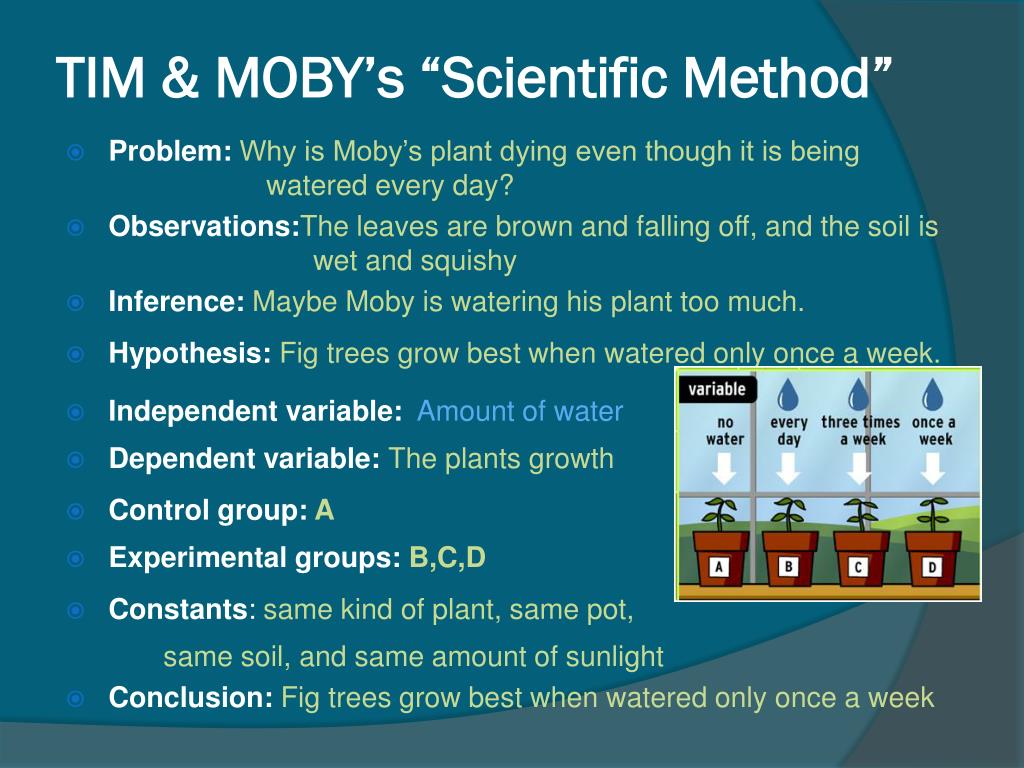 TIM & MOBY's "Scientific Method"

Problem: Why is Moby's plant dying even though it is being watered every day?

Observations:The leaves are brown and falling off, and the soil is wet and squishy

Inference: Maybe Moby is watering his plant too much.

Hypothesis: Fig trees grow best when watered only once a week.

Independent variable: Amount of water

Dependent variable: The plants growth

Control group: A

Experimental groups: B,C,D

Constants: same kind of plant, same pot, same soil, and same amount of sunlight

Conclusion: Fig trees grow best when watered only once a week

variable

no water

every day

three times a week

once a week

A

B

C

D